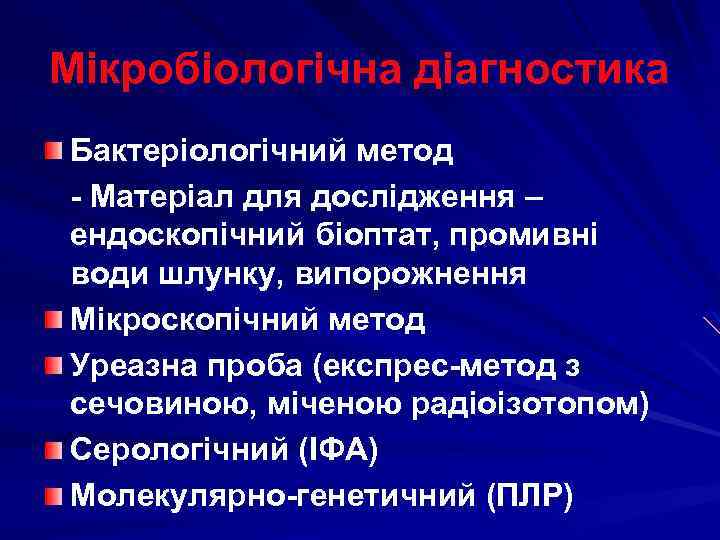 Мікробіологічна діагностика

Бактеріологічний метод

- Матеріал для дослідження – ендоскопічний біоптат, промивні води шлунку, випорожнення

Мікроскопічний метод

Уреазна проба (експрес-метод з сечовиною, міченою радіоізотопом)

Серологічний (ІФА)

Молекулярно-генетичний (ПЛР)